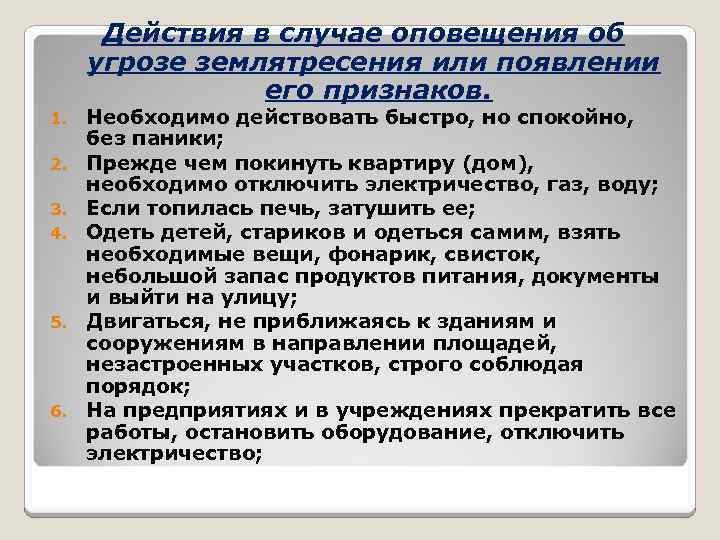 Действия в случае оповещения об угрозе землятресения или появлении его признаков.

1. Необходимо действовать быстро, но спокойно, без паники;
2. Прежде чем покинуть квартиру (дом), необходимо отключить электричество, газ, воду;
3. Если топилась печь, затушить ее;
4. Одеть детей, стариков и одеться самим, взять необходимые вещи, фонарик, свисток, небольшой запас продуктов питания, документы и выйти на улицу;
5. Двигаться, не приближаясь к зданиям и сооружениям в направлении площадей, незастроенных участков, строго соблюдая порядок;
6. На предприятиях и в учреждениях прекратить все работы, остановить оборудование, отключить электричество;